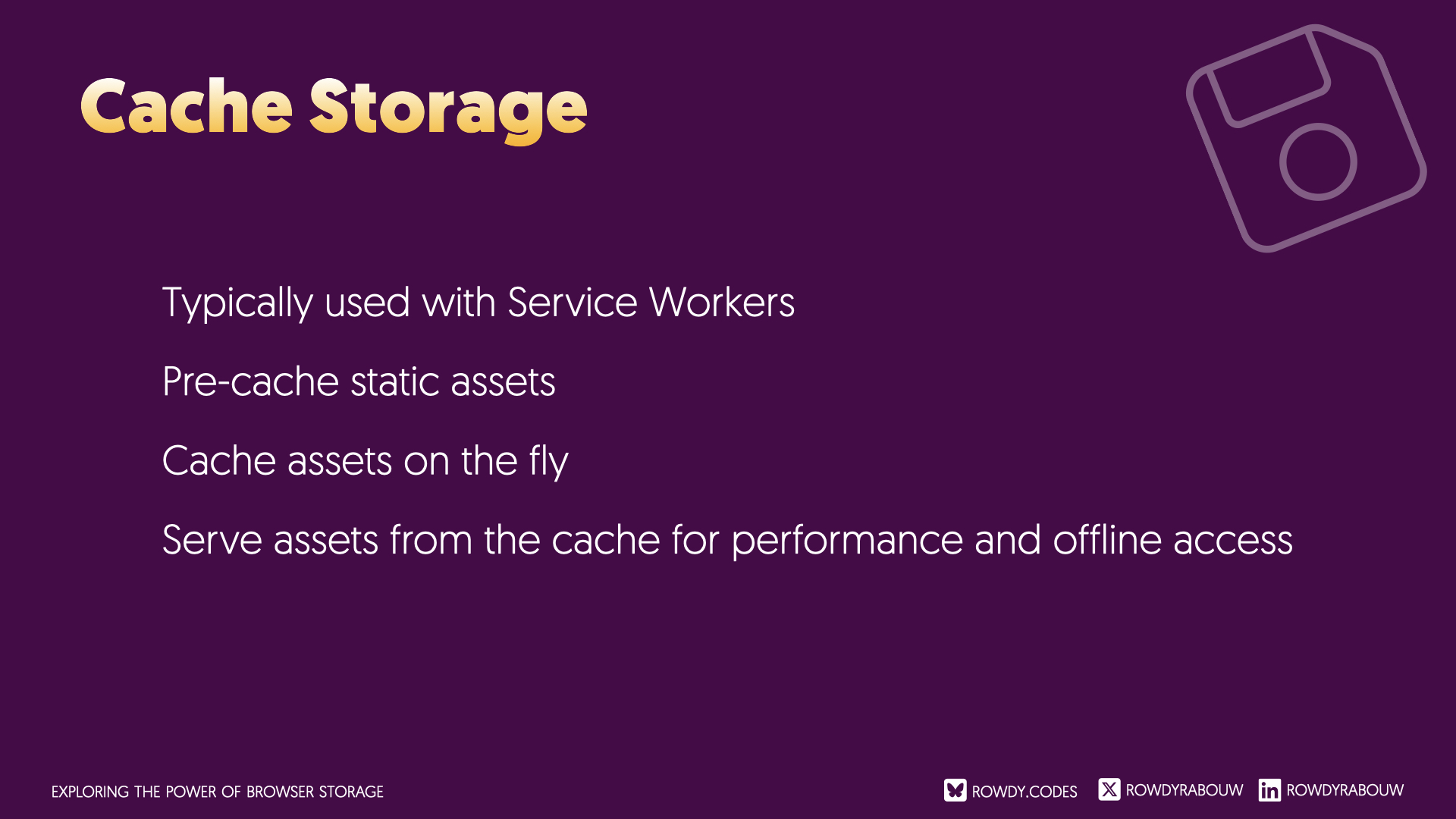 Cache Storage

Typically used with Service Workers

Pre-cache static assets

Cache assets on the fly

Serve assets from the cache for performance and offline access

EXPLORING THE POWER OF BROWSER STORAGE

ROWDY.CODES ROWDYRABOUW ROWDYRABOUW